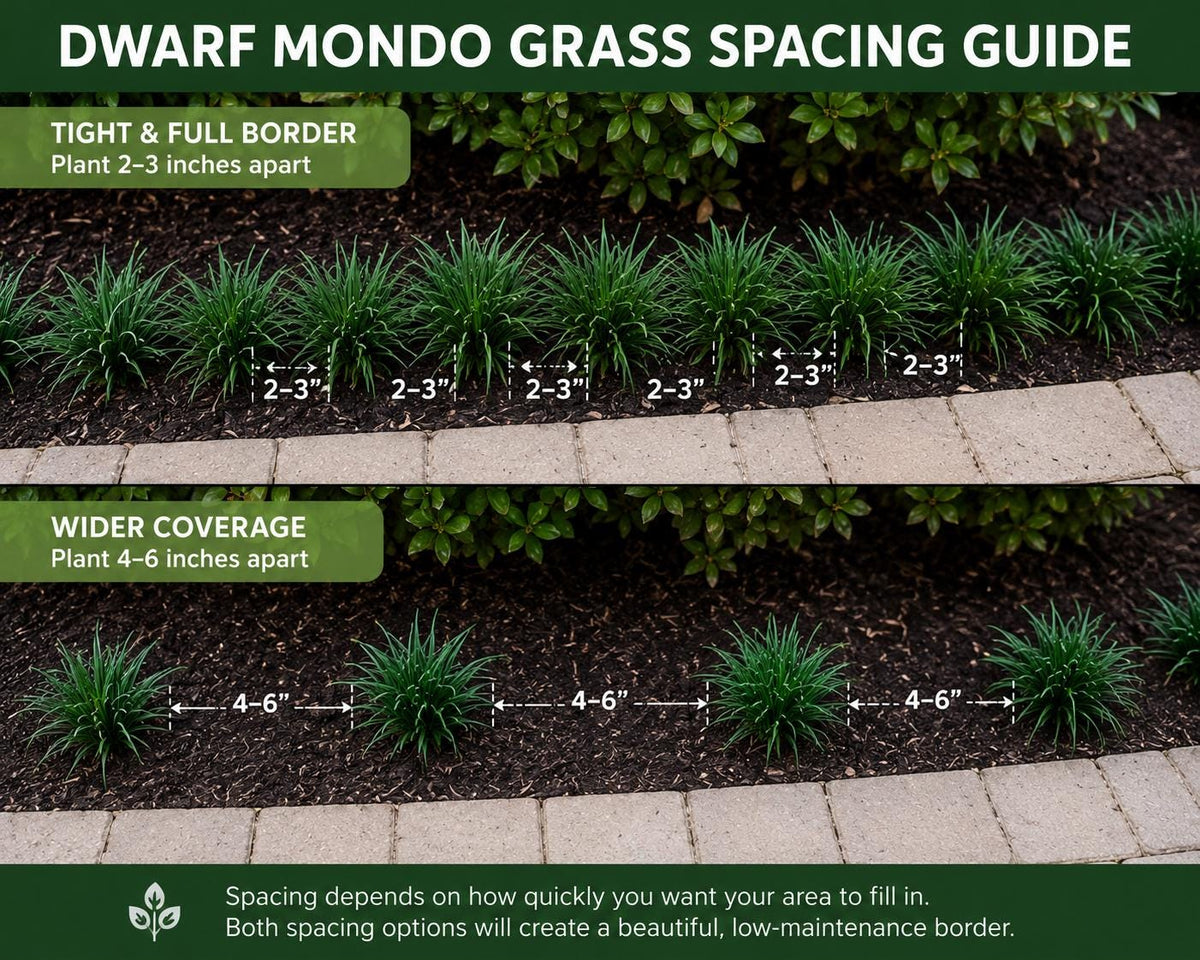 DWARF MONDO GRASS SPACING GUIDE

TIGHT & FULL BORDER
Plant 2–3 inches apart

2–3” 2–3” 2–3” 2–3” 2–3” 2–3”

WIDER COVERAGE
Plant 4–6 inches apart

4–6” 4–6” 4–6”

Spacing depends on how quickly you want your area to fill in.
Both spacing options will create a beautiful, low-maintenance border.